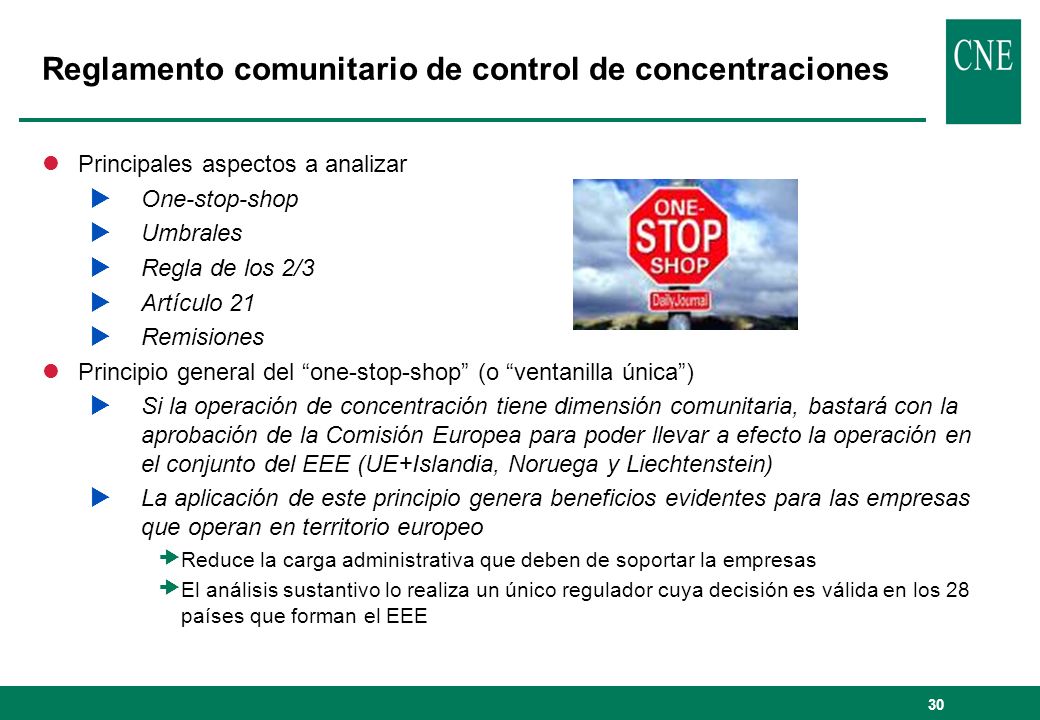 Reglamento comunitario de control de concentraciones

CNE

Principales aspectos a analizar

One-stop-shop

Umbrales

Regla de los 2/3

Artículo 21

Remisiones

ONE-STOP SHOP

DailyJournal

Principio general del “one-stop-shop” (o “ventanilla única”)

Si la operación de concentración tiene dimensión comunitaria, bastará con la aprobación de la Comisión Europea para poder llevar a efecto la operación en el conjunto del EEE (UE+Islandia, Noruega y Liechtenstein)

La aplicación de este principio genera beneficios evidentes para las empresas que operan en territorio europeo

Reduce la carga administrativa que deben de soportar la empresas

El análisis sustantivo lo realiza un único regulador cuya decisión es válida en los 28 países que forman el EEE

30